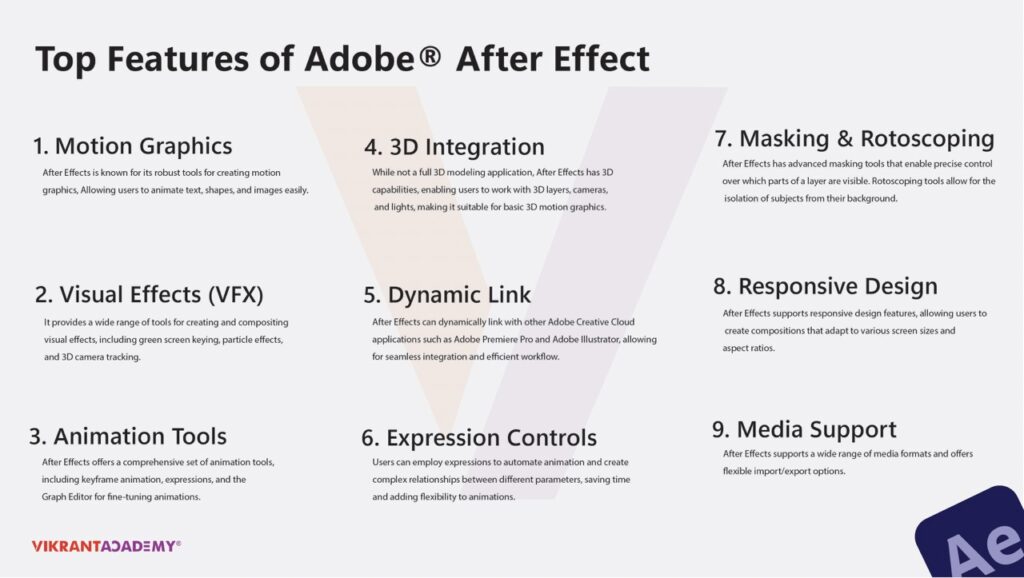 Top Features of Adobe® After Effect

1. Motion Graphics

After Effects is known for its robust tools for creating motion graphics, Allowing users to animate text, shapes, and images easily.

2. Visual Effects (VFX)

It provides a wide range of tools for creating and compositing visual effects, including green screen keying, particle effects, and 3D camera tracking.

3. Animation Tools

After Effects offers a comprehensive set of animation tools, including keyframe animation, expressions, and the Graph Editor for fine-tuning animations.

4. 3D Integration

While not a full 3D modeling application, After Effects has 3D capabilities, enabling users to work with 3D layers, cameras, and lights, making it suitable for basic 3D motion graphics.

5. Dynamic Link

After Effects can dynamically link with other Adobe Creative Cloud applications such as Adobe Premiere Pro and Adobe Illustrator, allowing for seamless integration and efficient workflow.

6. Expression Controls

Users can employ expressions to automate animation and create complex relationships between different parameters, saving time and adding flexibility to animations.

7. Masking & Rotoscoping

After Effects has advanced masking tools that enable precise control over which parts of a layer are visible. Rotoscoping tools allow for the isolation of subjects from their background.

8. Responsive Design

After Effects supports responsive design features, allowing users to create compositions that adapt to various screen sizes and aspect ratios.

9. Media Support

After Effects supports a wide range of media formats and offers flexible import/export options.

VIKRANTACADEMY®

Ae